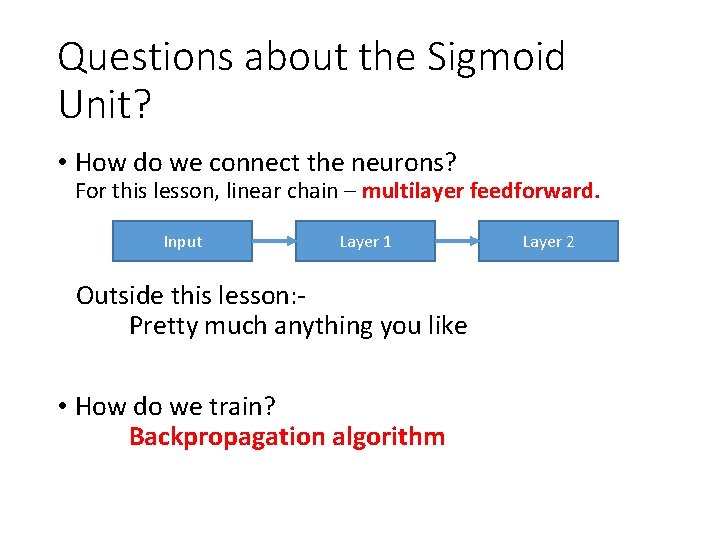 Questions about the Sigmoid Unit?

• How do we connect the neurons?
For this lesson, linear chain – multilayer feedforward.

Input

Layer 1

Layer 2

Outside this lesson:-
Pretty much anything you like

• How do we train?
Backpropagation algorithm